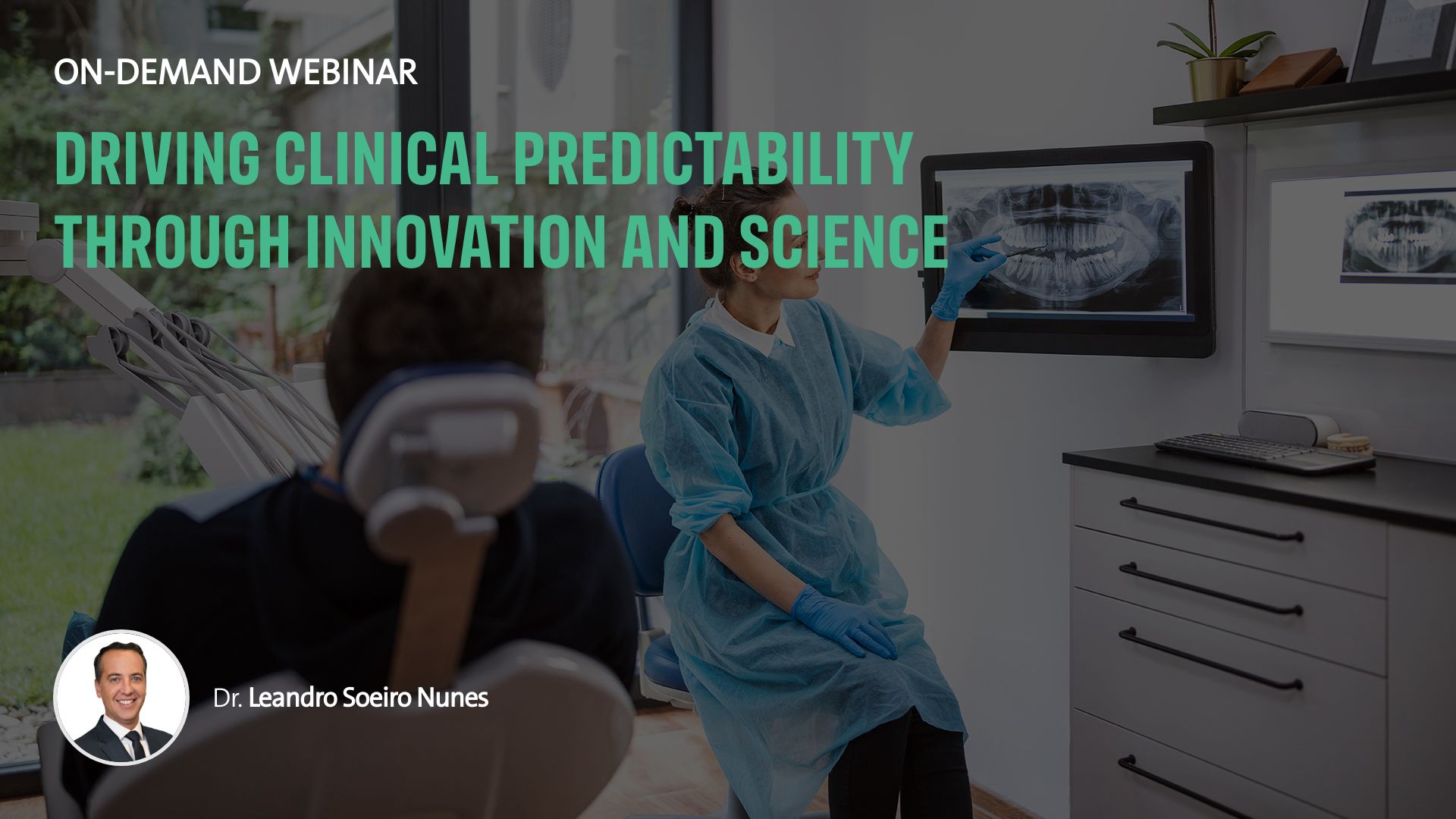 ON-DEMAND WEBINAR

DRIVING CLINICAL PREDICTABILITY THROUGH INNOVATION AND SCIENCE

Dr. Leandro Soeiro Nunes